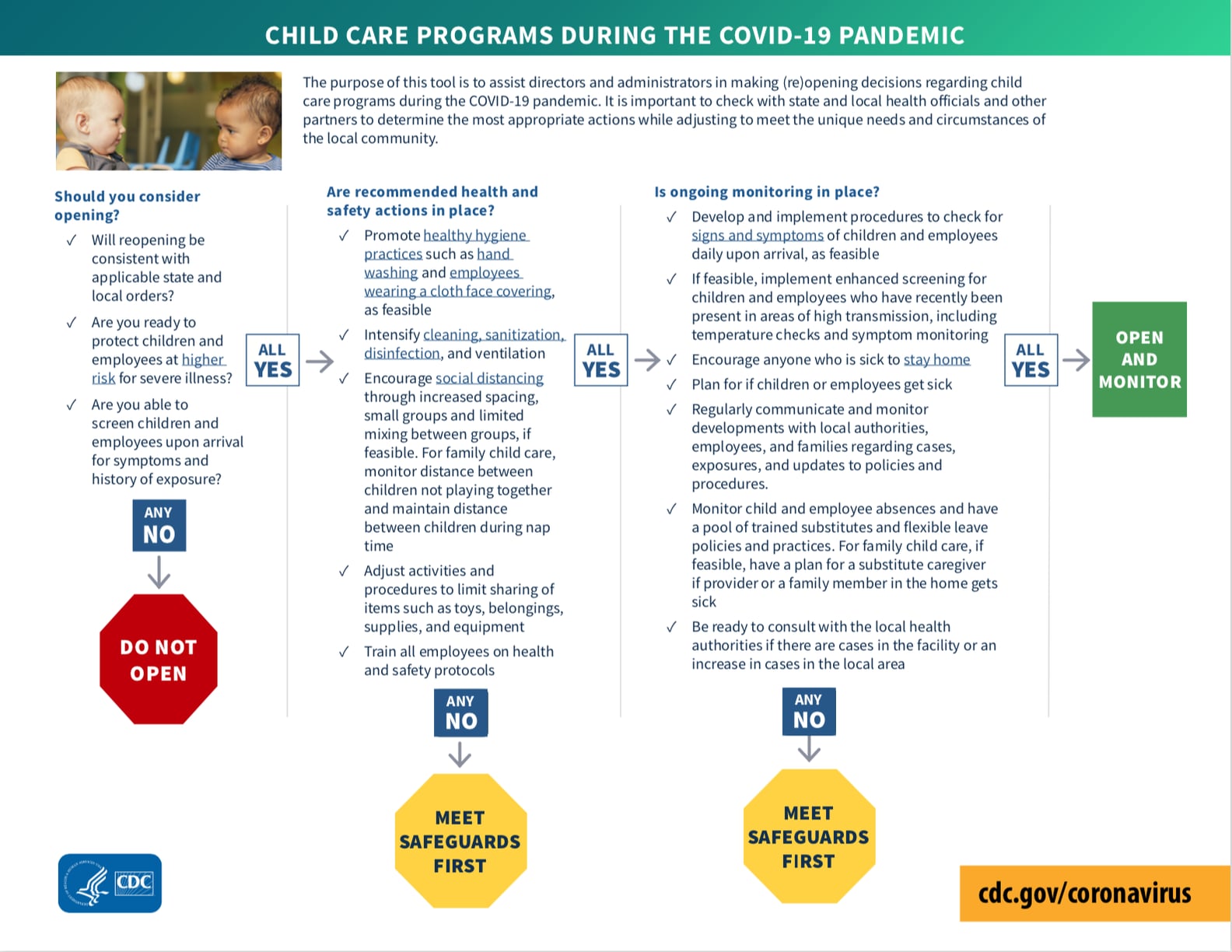 CHILD CARE PROGRAMS DURING THE COVID-19 PANDEMIC

The purpose of this tool is to assist directors and administrators in making (re)opening decisions regarding child care programs during the COVID-19 pandemic. It is important to check with state and local health officials and other partners to determine the most appropriate actions while adjusting to meet the unique needs and circumstances of the local community.

Should you consider opening?

✓ Will reopening be consistent with applicable state and local orders?

✓ Are you ready to protect children and employees at higher risk for severe illness?

✓ Are you able to screen children and employees upon arrival for symptoms and history of exposure?

ANY NO

DO NOT OPEN

ALL YES

Are recommended health and safety actions in place?

✓ Promote healthy hygiene practices such as hand washing and employees wearing a cloth face covering, as feasible

✓ Intensify cleaning, sanitization, disinfection, and ventilation

✓ Encourage social distancing through increased spacing, small groups and limited mixing between groups, if feasible. For family child care, monitor distance between children not playing together and maintain distance between children during nap time

✓ Adjust activities and procedures to limit sharing of items such as toys, belongings, supplies, and equipment

✓ Train all employees on health and safety protocols

ANY NO

MEET SAFEGUARDS FIRST

ALL YES

Is ongoing monitoring in place?

✓ Develop and implement procedures to check for signs and symptoms of children and employees daily upon arrival, as feasible

✓ If feasible, implement enhanced screening for children and employees who have recently been present in areas of high transmission, including temperature checks and symptom monitoring

✓ Encourage anyone who is sick to stay home

✓ Plan for if children or employees get sick

✓ Regularly communicate and monitor developments with local authorities, employees, and families regarding cases, exposures, and updates to policies and procedures.

✓ Monitor child and employee absences and have a pool of trained substitutes and flexible leave policies and practices. For family child care, if feasible, have a plan for a substitute caregiver if provider or a family member in the home gets sick

✓ Be ready to consult with the local health authorities if there are cases in the facility or an increase in cases in the local area

ANY NO

MEET SAFEGUARDS FIRST

ALL YES

OPEN AND MONITOR

CDC

cdc.gov/coronavirus